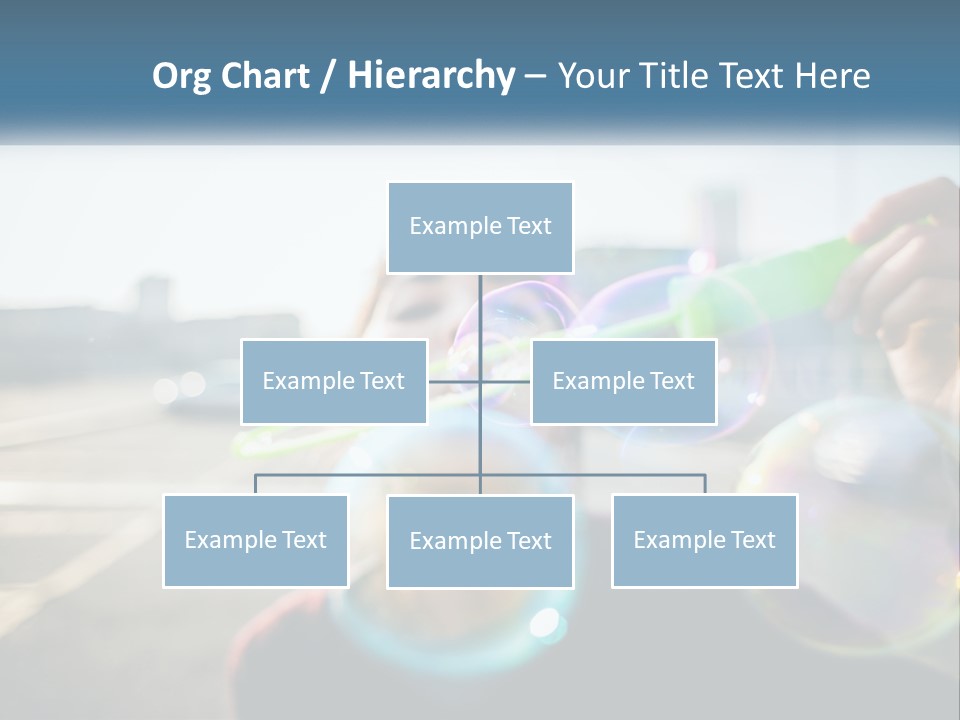 Org Chart / Hierarchy – Your Title Text Here

Example Text

Example Text

Example Text

Example Text

Example Text

Example Text